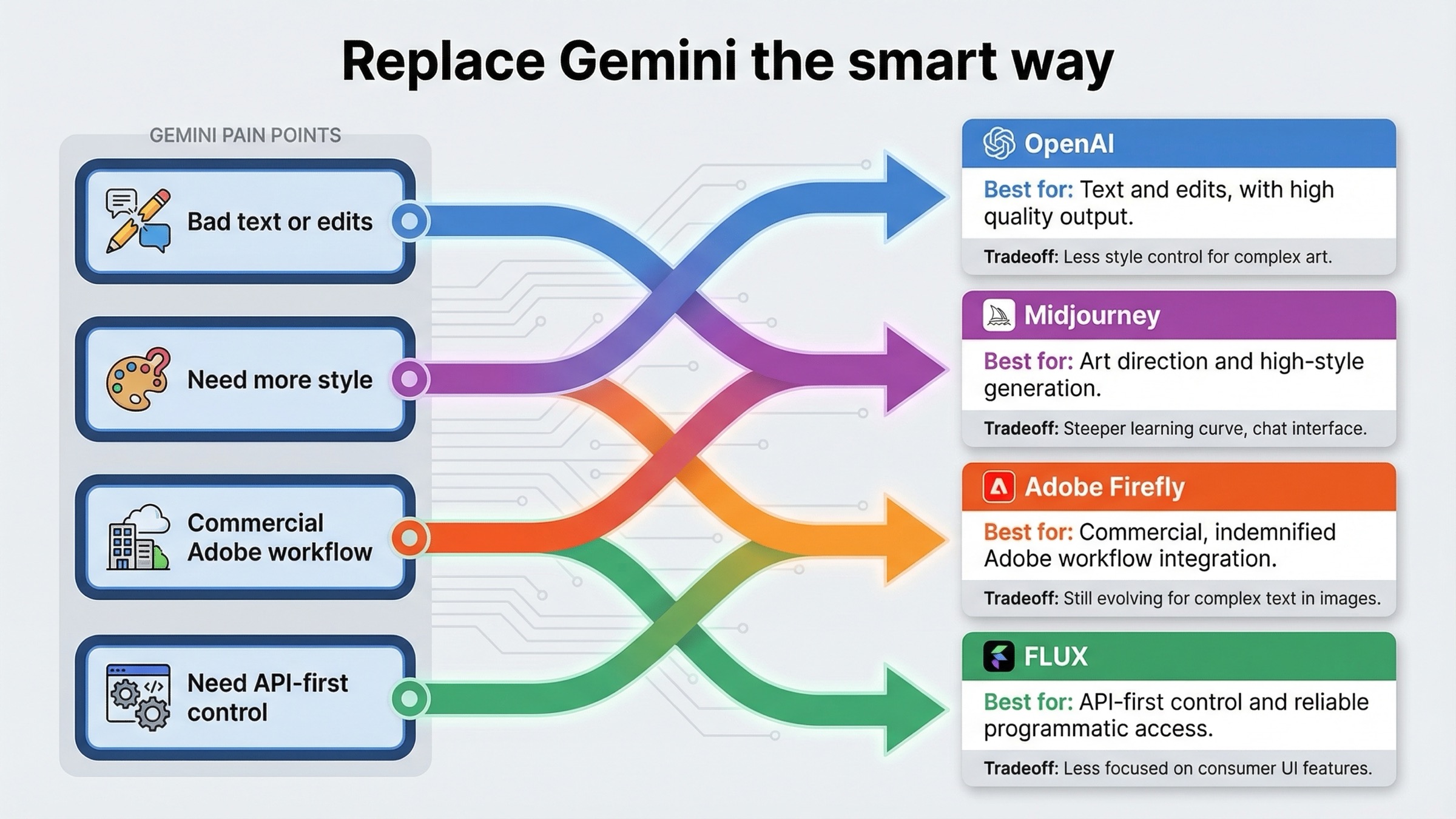 Replace Gemini the smart way

GEMINI PAIN POINTS

Bad text or edits

Need more style

Commercial Adobe workflow

Need API-first control

OpenAI

Best for: Text and edits, with high quality output.

Tradeoff: Less style control for complex art.

Midjourney

Best for: Art direction and high-style generation.

Tradeoff: Steeper learning curve, chat interface.

Adobe Firefly

Best for: Commercial, indemnified Adobe workflow integration.

Tradeoff: Still evolving for complex text in images.

FLUX

Best for: API-first control and reliable programmatic access.

Tradeoff: Less focused on consumer UI features.